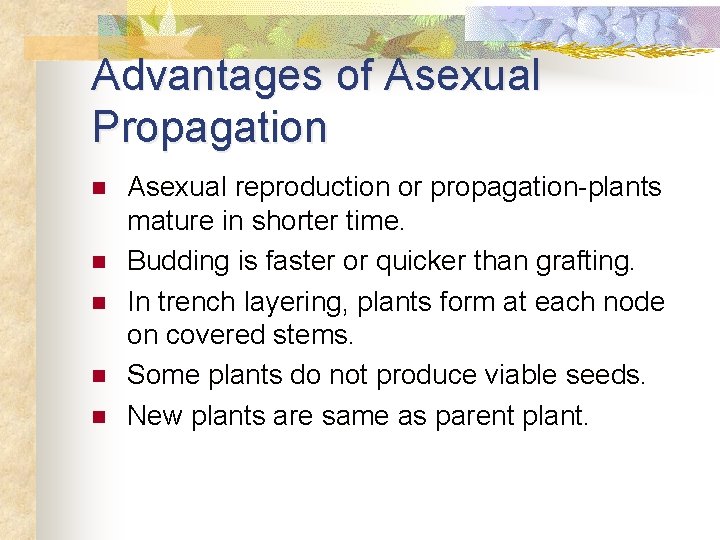 Advantages of Asexual Propagation

- Asexual reproduction or propagation-plants mature in shorter time.
- Budding is faster or quicker than grafting.
- In trench layering, plants form at each node on covered stems.
- Some plants do not produce viable seeds.
- New plants are same as parent plant.